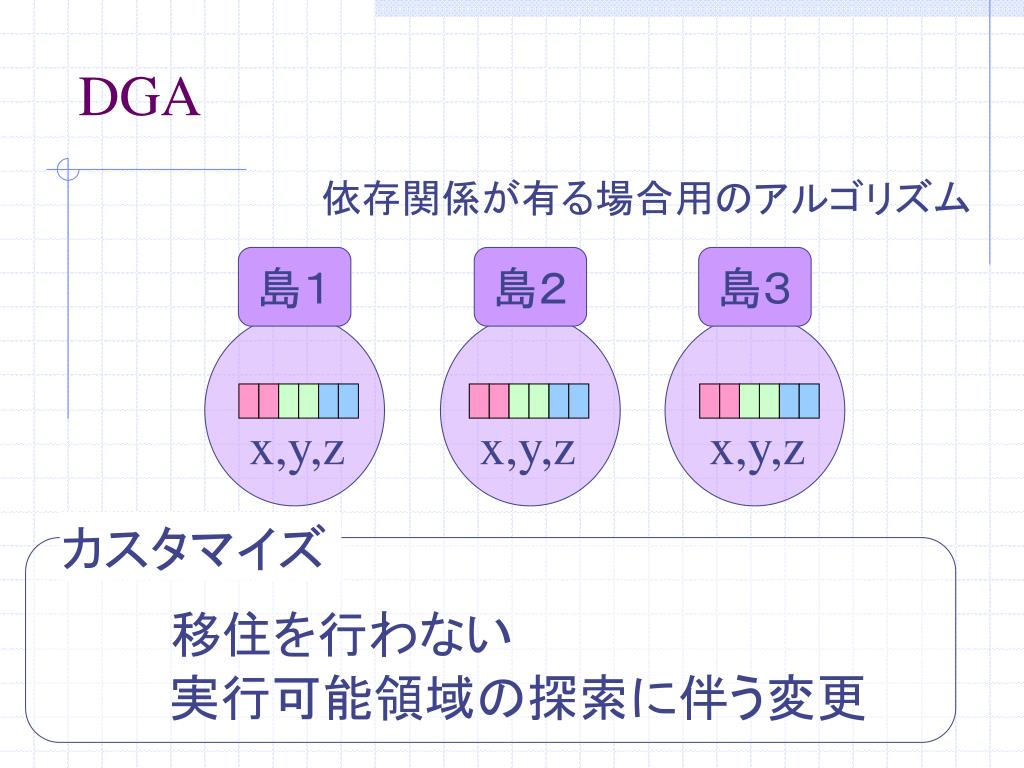 DGA

依存関係が有る場合用のアルゴリズム

島１

x,y,z

島２

x,y,z

島３

x,y,z

カスタマイズ

移住を行わない
実行可能領域の探索に伴う変更